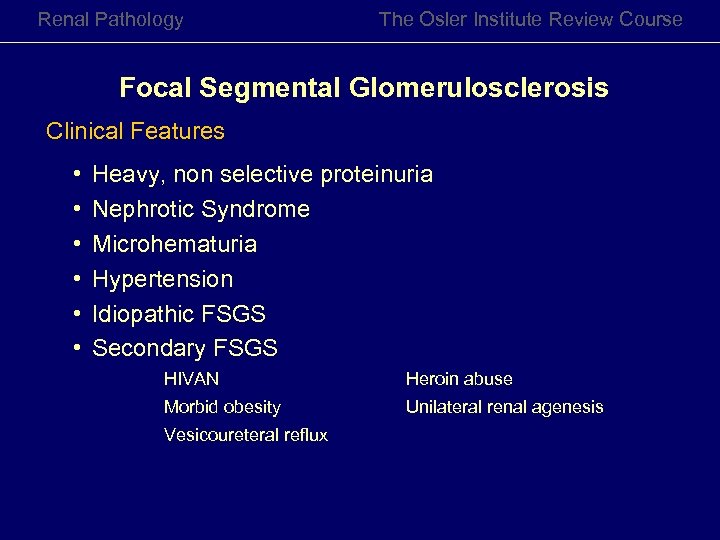 Renal Pathology

The Osler Institute Review Course

Focal Segmental Glomerulosclerosis

Clinical Features

• Heavy, non selective proteinuria
• Nephrotic Syndrome
• Microhematuria
• Hypertension
• Idiopathic FSGS
• Secondary FSGS

HIVAN
Morbid obesity
Vesicoureteral reflux

Heroin abuse
Unilateral renal agenesis